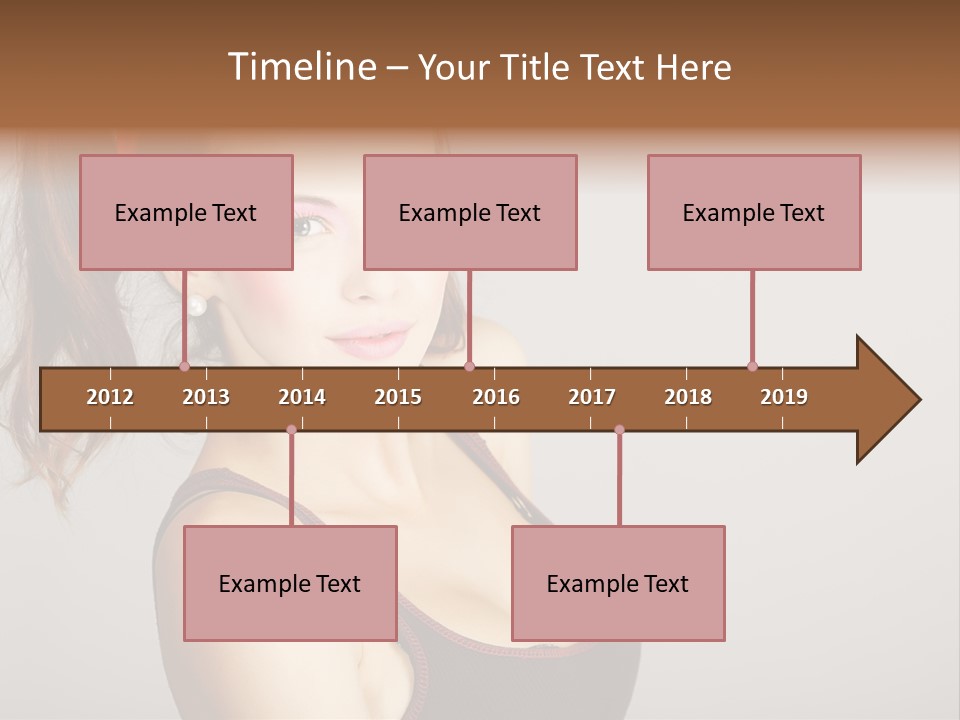 Timeline – Your Title Text Here

Example Text

Example Text

Example Text

2012 2013 2014 2015 2016 2017 2018 2019

Example Text

Example Text